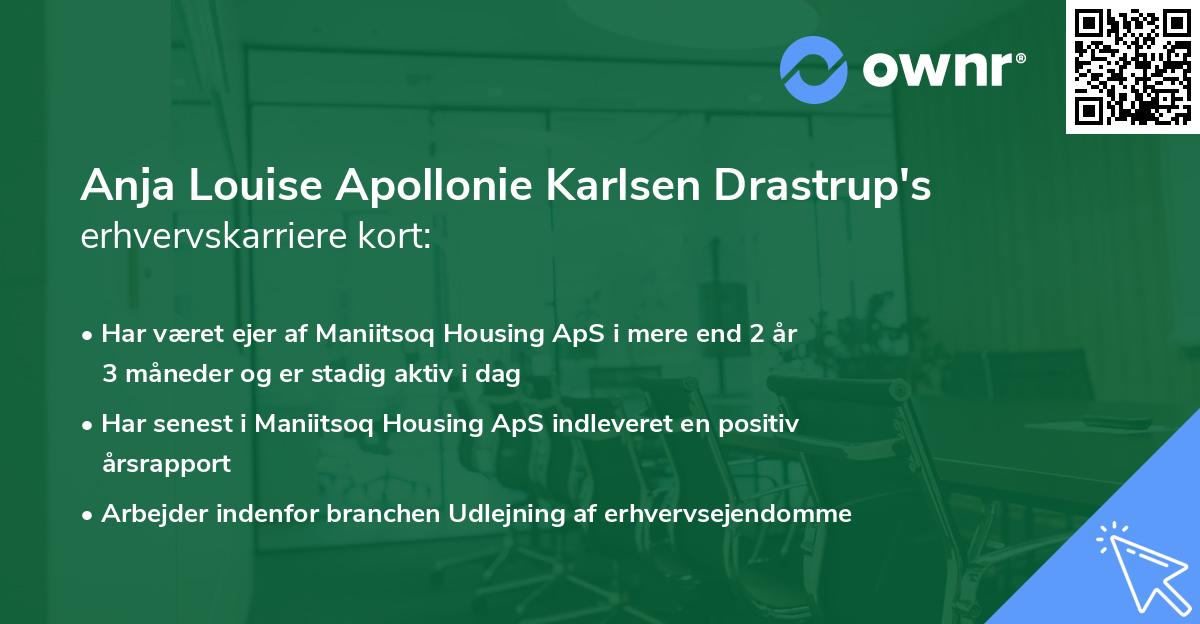 ownr®

Anja Louise Apollonie Karlsen Drastrup's erhvervskarriere kort:

• Har været ejer af Maniitsoq Housing ApS i mere end 2 år 3 måneder og er stadig aktiv i dag

• Har senest i Maniitsoq Housing ApS indleveret en positiv årsrapport

• Arbejder indenfor branchen Udlejning af erhvervsejendomme